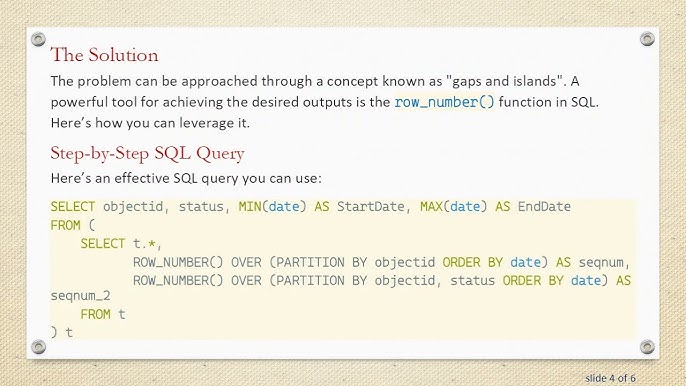 The Solution

The problem can be approached through a concept known as "gaps and islands". A powerful tool for achieving the desired outputs is the row_number() function in SQL. Here's how you can leverage it.

Step-by-Step SQL Query

Here's an effective SQL query you can use:

SELECT objectid, status, MIN(date) AS StartDate, MAX(date) AS EndDate
FROM (
    SELECT t.*,
           ROW_NUMBER() OVER (PARTITION BY objectid ORDER BY date) AS seqnum,
           ROW_NUMBER() OVER (PARTITION BY objectid, status ORDER BY date) AS
seqnum_2
    FROM t
) t

slide 4 of 6